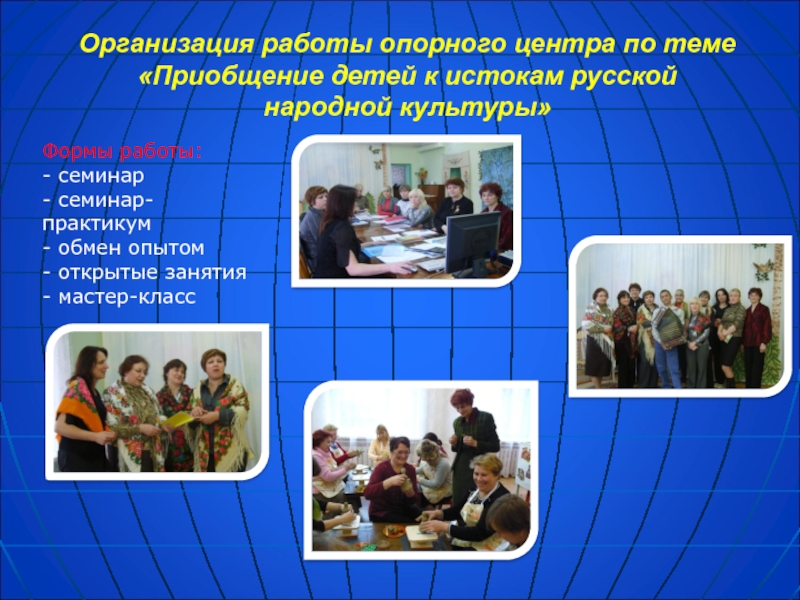 Организация работы опорного центра по теме «Приобщение детей к истокам русской народной культуры»

Формы работы:
- семинар
- семинар-практикум
- обмен опытом
- открытые занятия
- мастер-класс